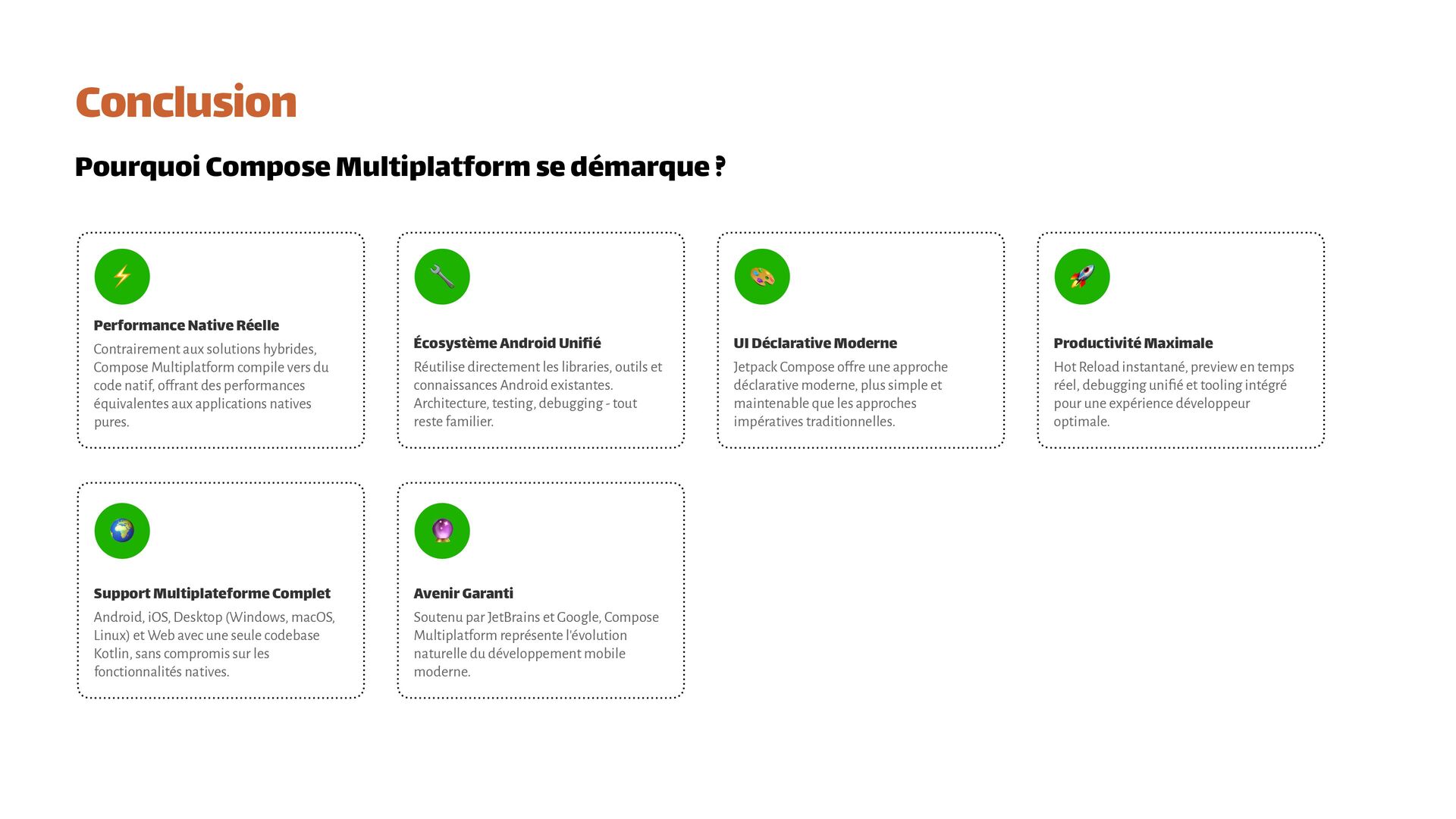 Conclusion

Pourquoi Compose Multiplatform se démarque ?

Performance Native Réelle

Contrairement aux solutions hybrides, Compose Multiplatform compile vers du code natif, offrant des performances équivalentes aux applications natives pures.

Écosystème Android Unifié

Réutilise directement les libraries, outils et connaissances Android existantes. Architecture, testing, debugging - tout reste familier.

UI Déclarative Moderne

Jetpack Compose offre une approche déclarative moderne, plus simple et maintenable que les approches impératives traditionnelles.

Productivité Maximale

Hot Reload instantané, preview en temps réel, debugging unifié et tooling intégré pour une expérience développeur optimale.

Support Multiplateforme Complet

Android, iOS, Desktop (Windows, macOS, Linux) et Web avec une seule codebase Kotlin, sans compromis sur les fonctionnalités natives.

Avenir Garanti

Soutenu par JetBrains et Google, Compose Multiplatform représente l'évolution naturelle du développement mobile moderne.